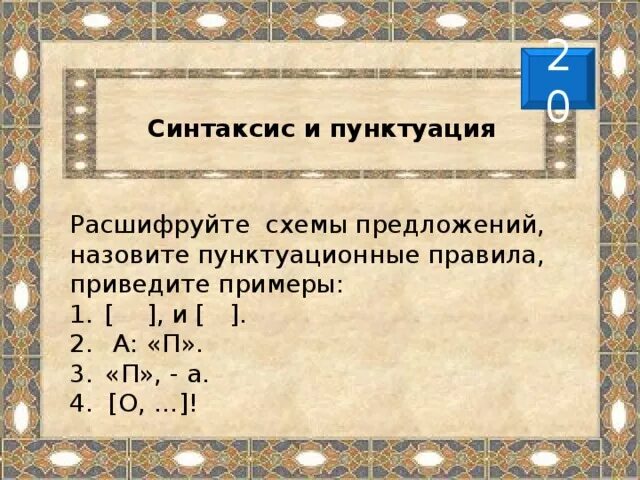 20

Синтаксис и пунктуация

Расшифруйте схемы предложений, назовите пунктуационные правила, приведите примеры:
1. [ ], и [ ].
2. А: «П».
3. «П», - а.
4. [О, …]!